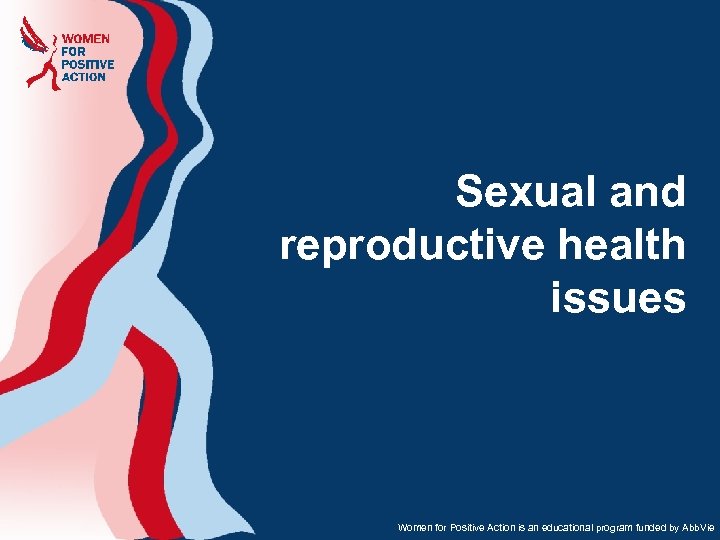 WOMEN FOR POSITIVE ACTION

Sexual and reproductive health issues

Women for Positive Action is an educational program funded by AbbVie